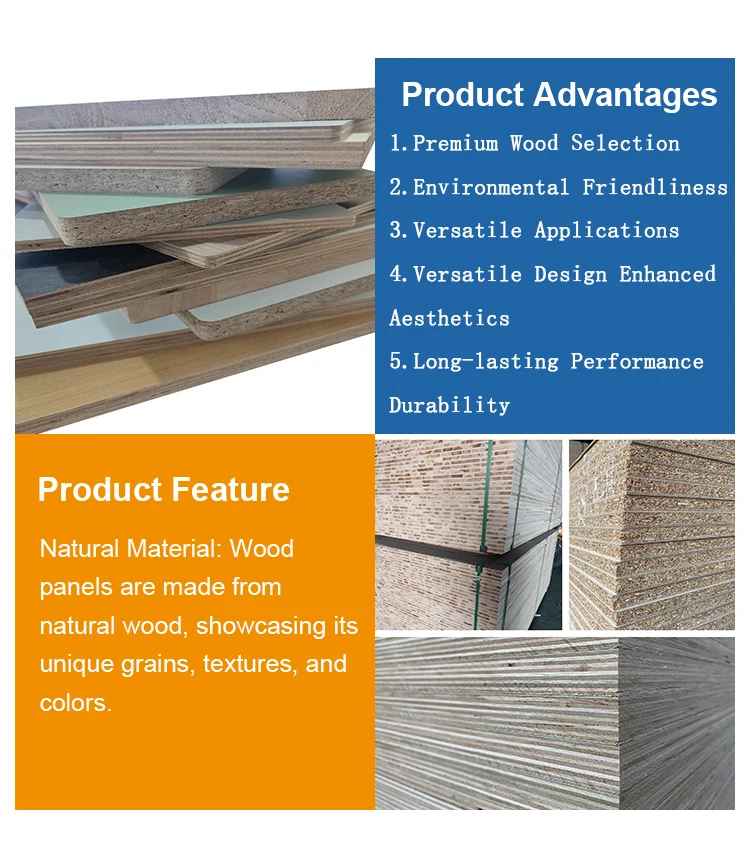 Product Advantages

1. Premium Wood Selection
2. Environmental Friendliness
3. Versatile Applications
4. Versatile Design Enhanced Aesthetics
5. Long-lasting Performance Durability

Product Feature

Natural Material: Wood panels are made from natural wood, showcasing its unique grains, textures, and colors.